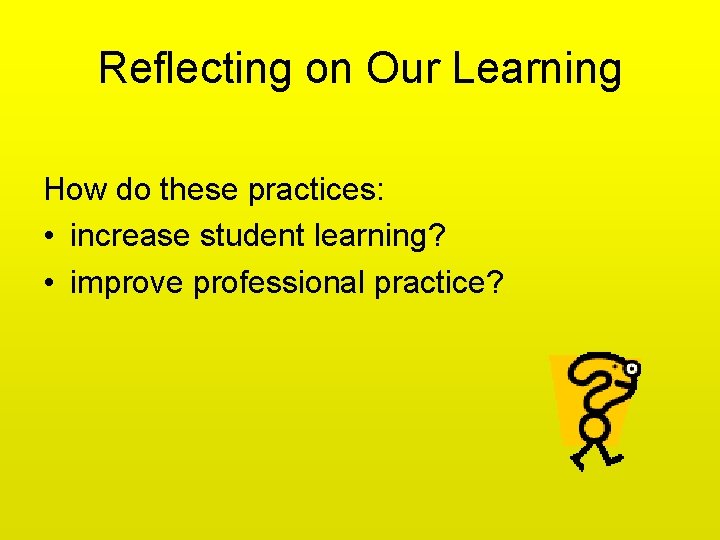 Reflecting on Our Learning

How do these practices:
• increase student learning?
• improve professional practice?